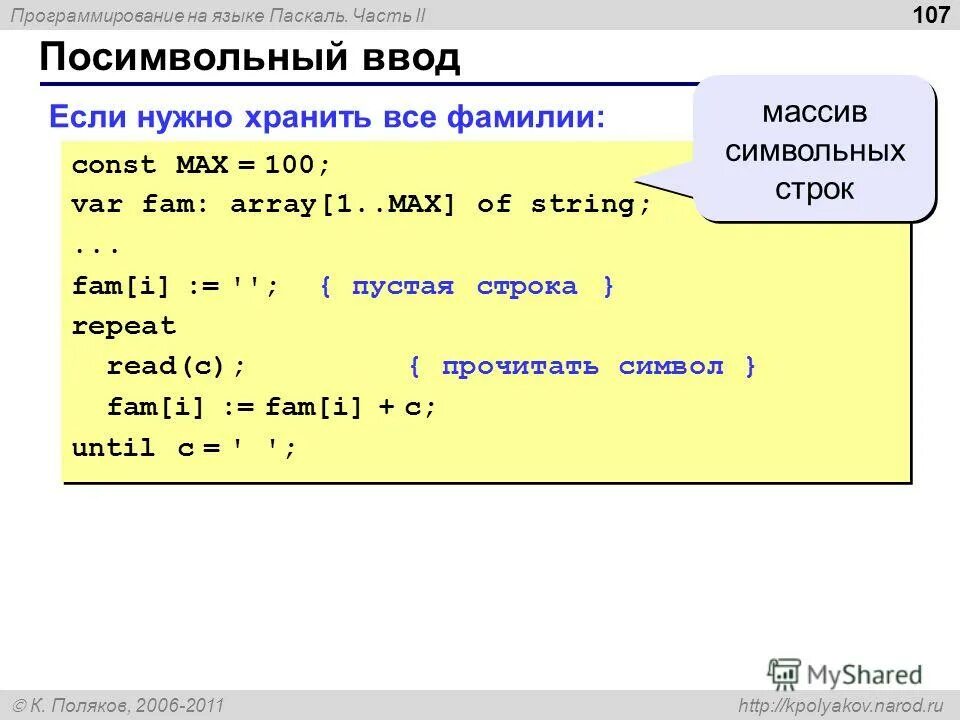 Программирование на языке Паскаль. Часть II

107

Посимвольный ввод

Если нужно хранить все фамилии:

массив символьных строк

const MAX = 100;
var fam: array[1..MAX] of string;
...
fam[i] := ''; { пустая строка }
repeat
  read(c); { прочитать символ }
  fam[i] := fam[i] + c;
until c = ' ';

MyShared

© К. Поляков, 2006-2011

http://kpolyakov.narod.ru